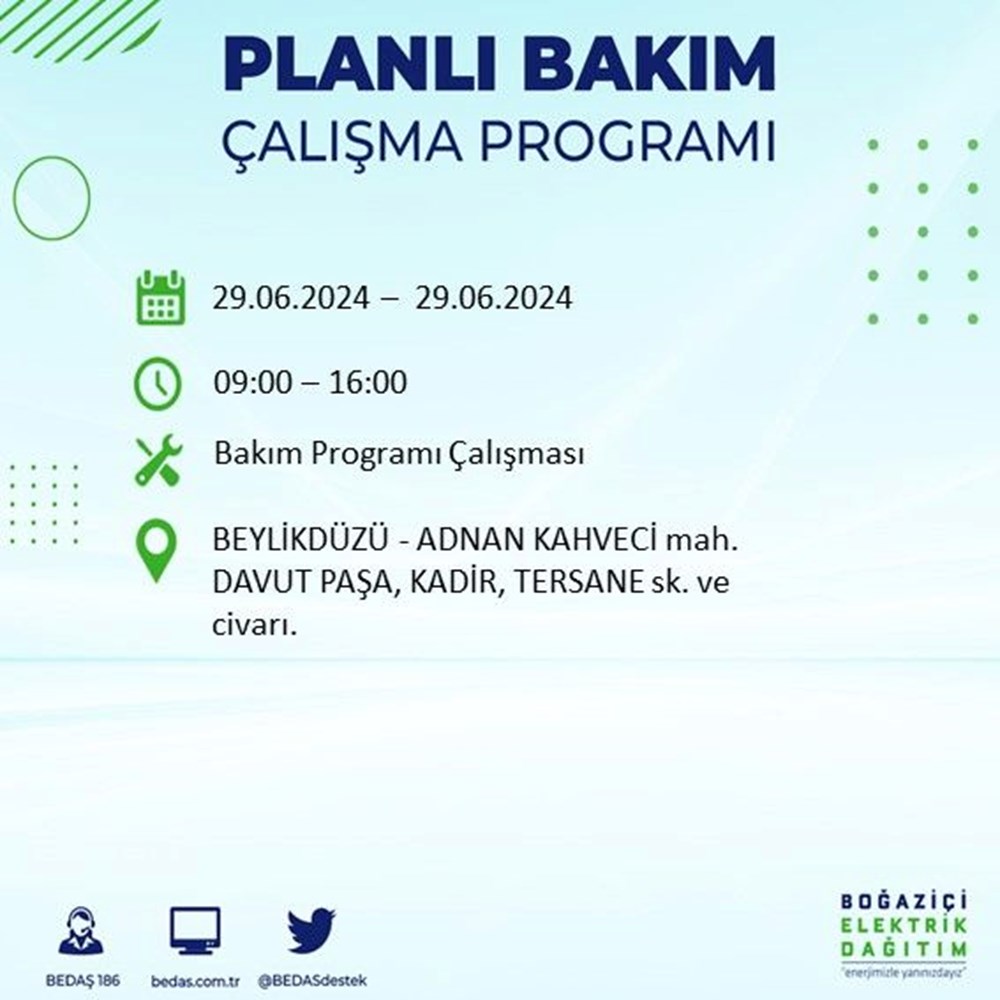 PLANLI BAKIM
ÇALIŞMA PROGRAMI

29.06.2024 – 29.06.2024

09:00 – 16:00

Bakım Programı Çalışması

BEYLİKDÜZÜ - ADNAN KAHVECİ mah. DAVUT PAŞA, KADİR, TERSANE sk. ve civarı.

BEDAŞ 186
bedas.com.tr
@BEDASdestek

BOĞAZİÇİ
ELEKTRİK
DAĞITIM
"enerjimizle yanınızdayız"